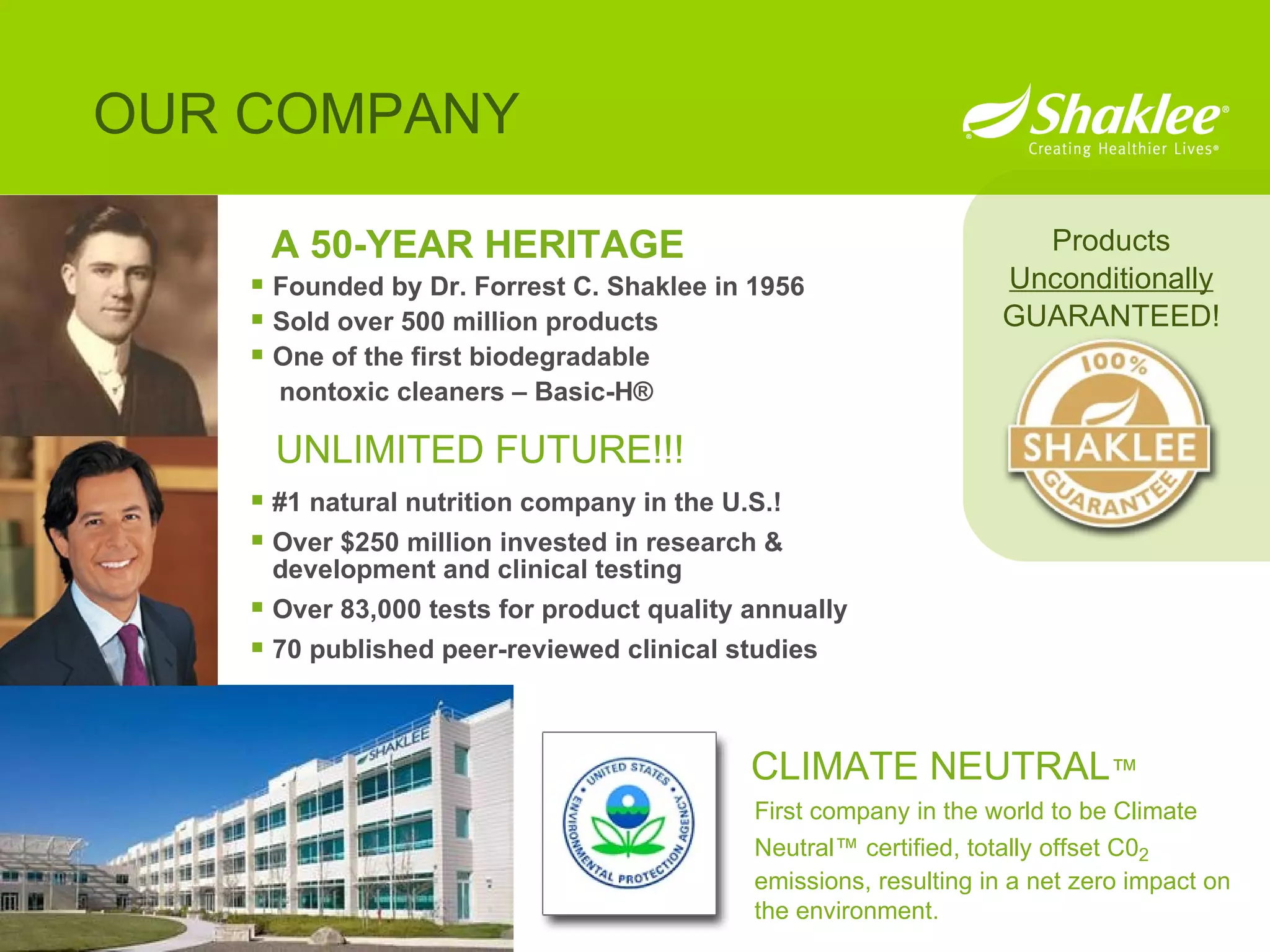 OUR COMPANY

Shaklee®
Creating Healthier Lives®

A 50-YEAR HERITAGE
▪ Founded by Dr. Forrest C. Shaklee in 1956
▪ Sold over 500 million products
▪ One of the first biodegradable nontoxic cleaners – Basic-H®

UNLIMITED FUTURE!!!
▪ #1 natural nutrition company in the U.S.!
▪ Over $250 million invested in research & development and clinical testing
▪ Over 83,000 tests for product quality annually
▪ 70 published peer-reviewed clinical studies

Products Unconditionally GUARANTEED!

100% SHAKLEE GUARANTEE

SHAKLEE

UNITED STATES ENVIRONMENTAL PROTECTION AGENCY

CLIMATE NEUTRAL™
First company in the world to be Climate Neutral™ certified, totally offset $C0_2$ emissions, resulting in a net zero impact on the environment.